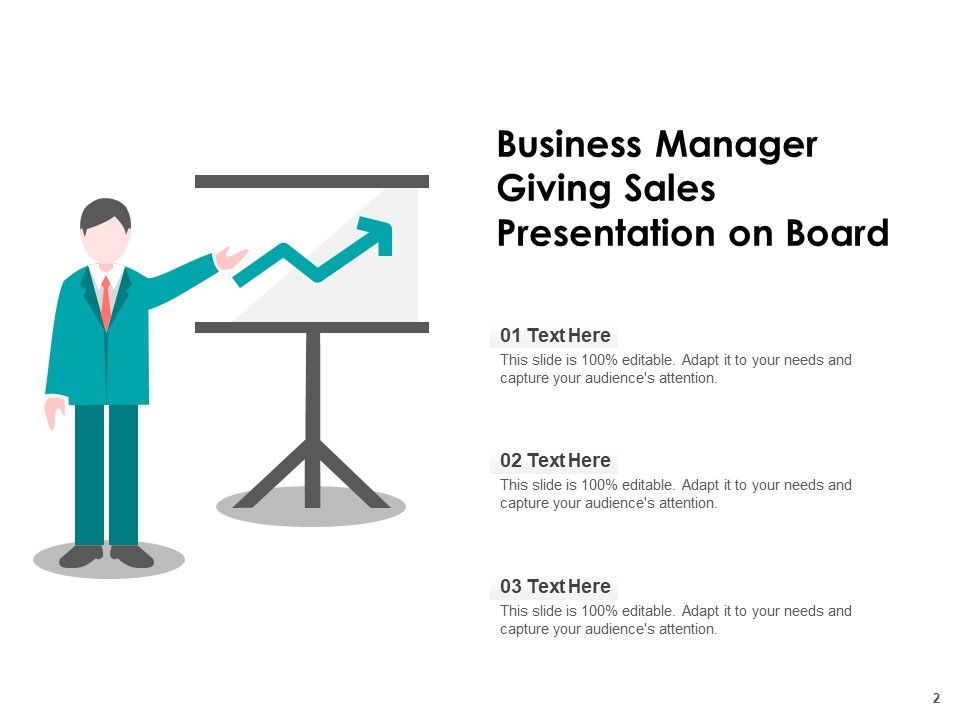 Business Manager Giving Sales Presentation on Board

01 Text Here
This slide is 100% editable. Adapt it to your needs and capture your audience's attention.

02 Text Here
This slide is 100% editable. Adapt it to your needs and capture your audience's attention.

03 Text Here
This slide is 100% editable. Adapt it to your needs and capture your audience's attention.

2